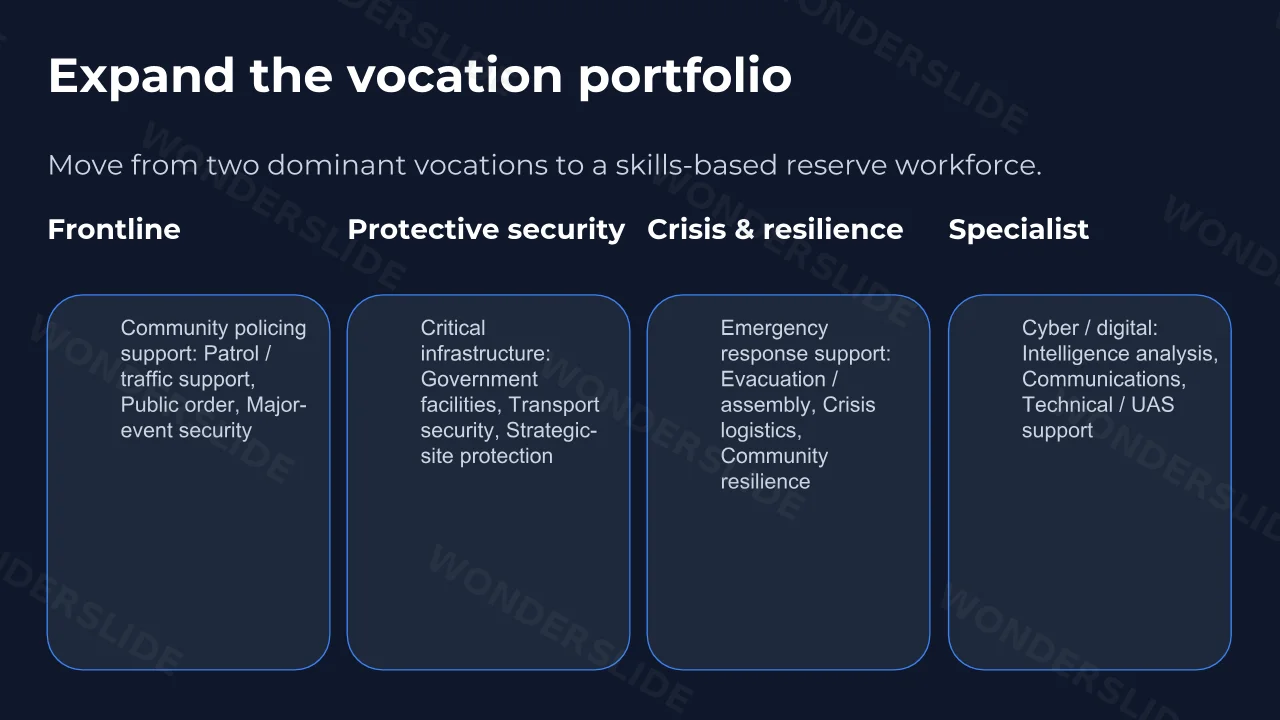 Expand the vocation portfolio

Move from two dominant vocations to a skills-based reserve workforce.

Frontline

Community policing support: Patrol / traffic support, Public order, Major-event security

Protective security

Critical infrastructure: Government facilities, Transport security, Strategic-site protection

Crisis & resilience

Emergency response support: Evacuation / assembly, Crisis logistics, Community resilience

Specialist

Cyber / digital: Intelligence analysis, Communications, Technical / UAS support

WONDERSLIDE